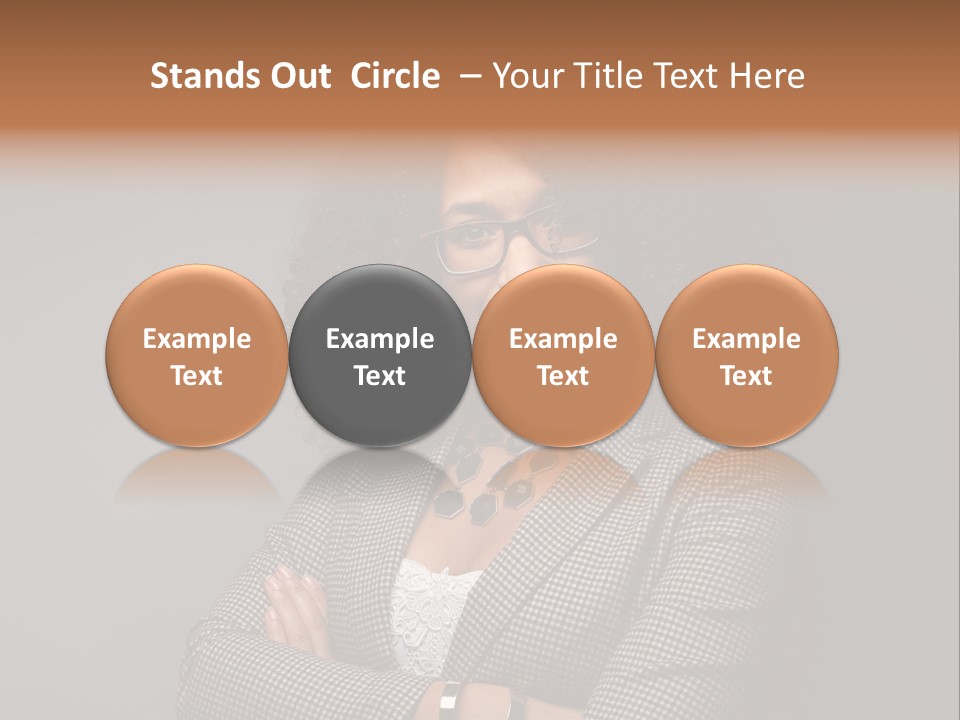 Stands Out Circle – Your Title Text Here

Example Text

Example Text

Example Text

Example Text